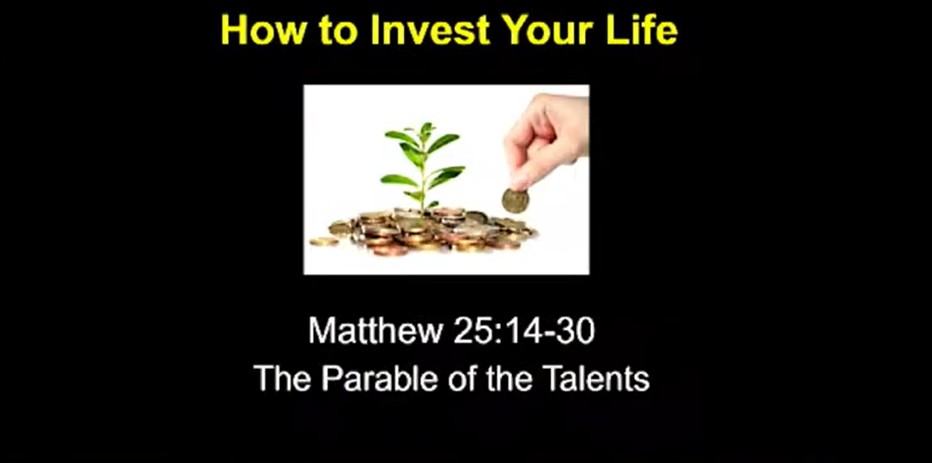 How to Invest Your Life

Matthew 25:14-30
The Parable of the Talents